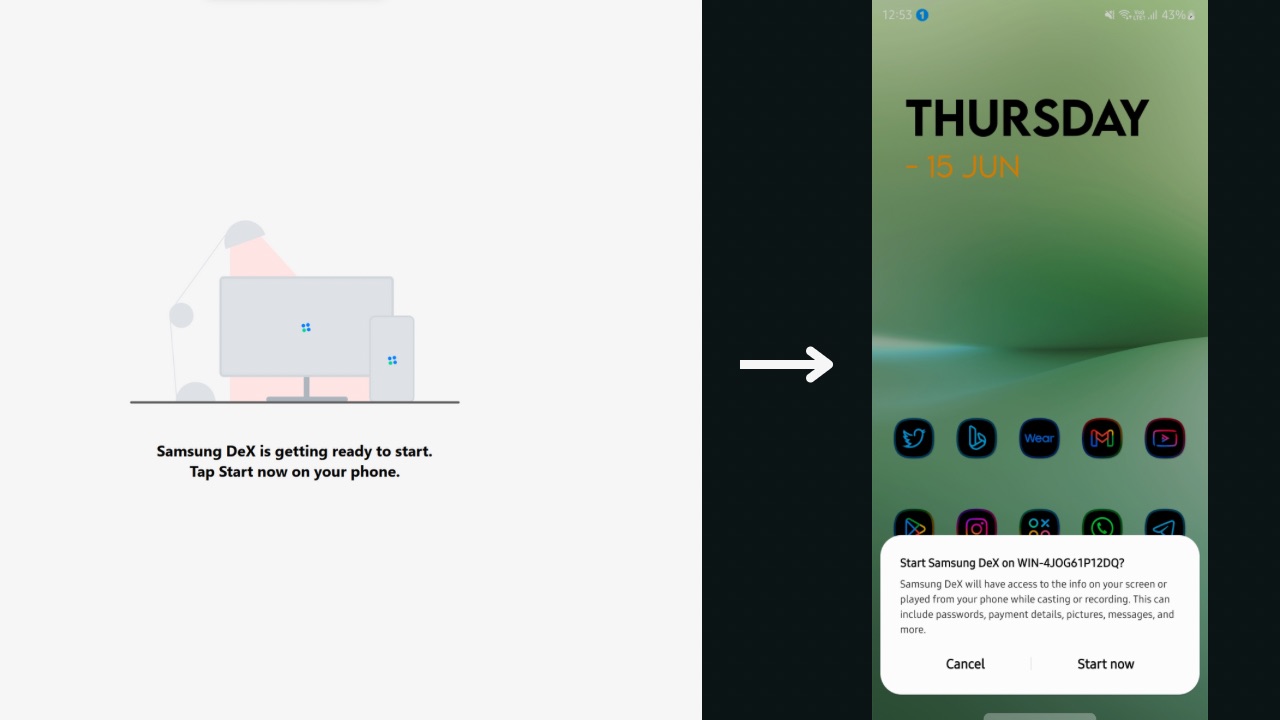 Samsung DeX is getting ready to start.
Tap Start now on your phone.

12:53 1

43%

THURSDAY
- 15 JUN

Wear

Start Samsung DeX on WIN-4JOG61P12DQ?

Samsung DeX will have access to the info on your screen or played from your phone while casting or recording. This can include passwords, payment details, pictures, messages, and more.

Cancel

Start now